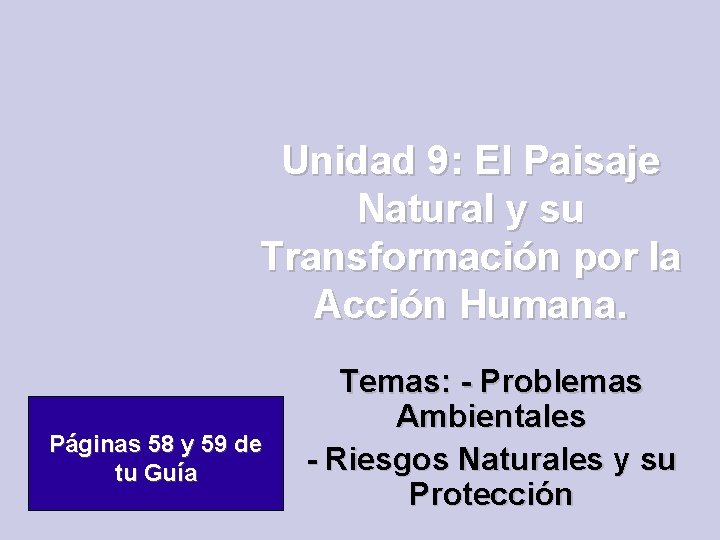 Unidad 9: El Paisaje Natural y su Transformación por la Acción Humana.

Temas: - Problemas Ambientales

- Riesgos Naturales y su Protección

Páginas 58 y 59 de tu Guía